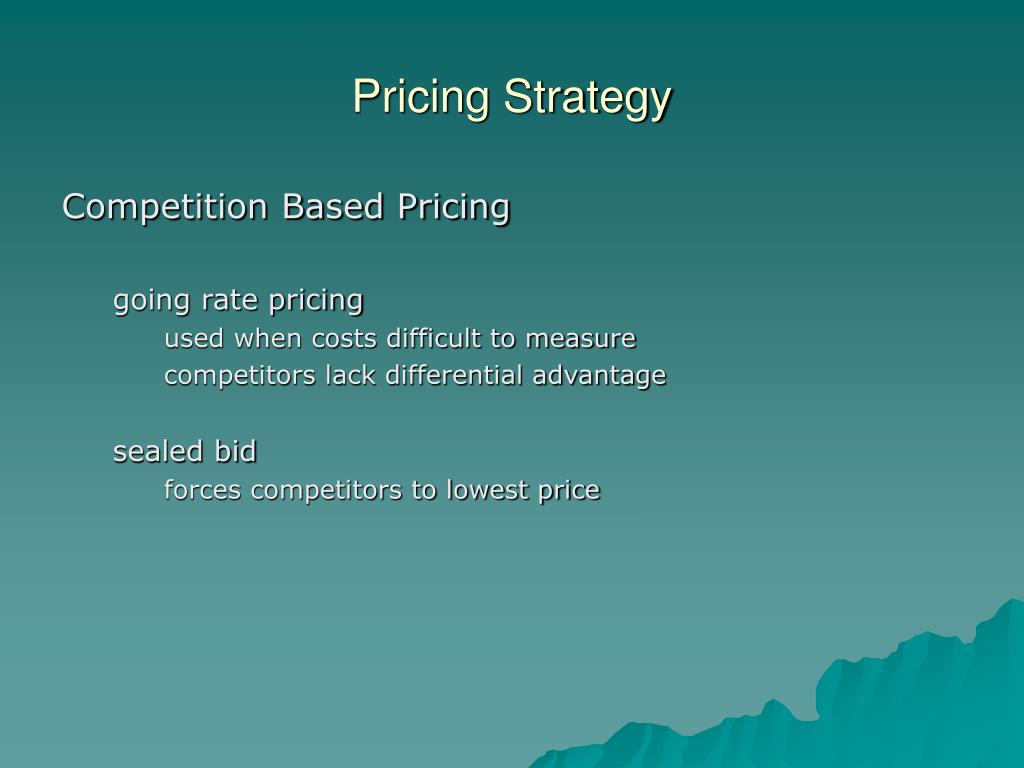 Pricing Strategy

Competition Based Pricing

going rate pricing

used when costs difficult to measure

competitors lack differential advantage

sealed bid

forces competitors to lowest price